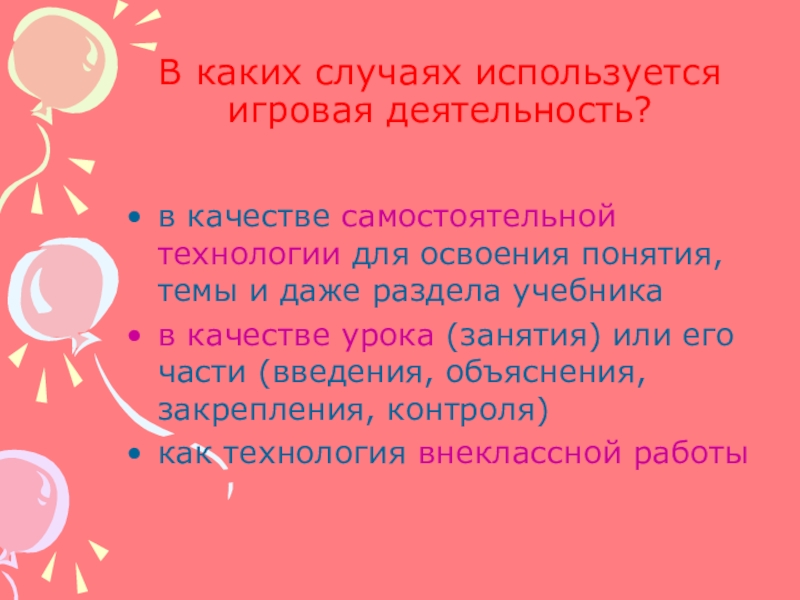 В каких случаях используется игровая деятельность?

• в качестве самостоятельной технологии для освоения понятия, темы и даже раздела учебника
• в качестве урока (занятия) или его части (введения, объяснения, закрепления, контроля)
• как технология внеклассной работы